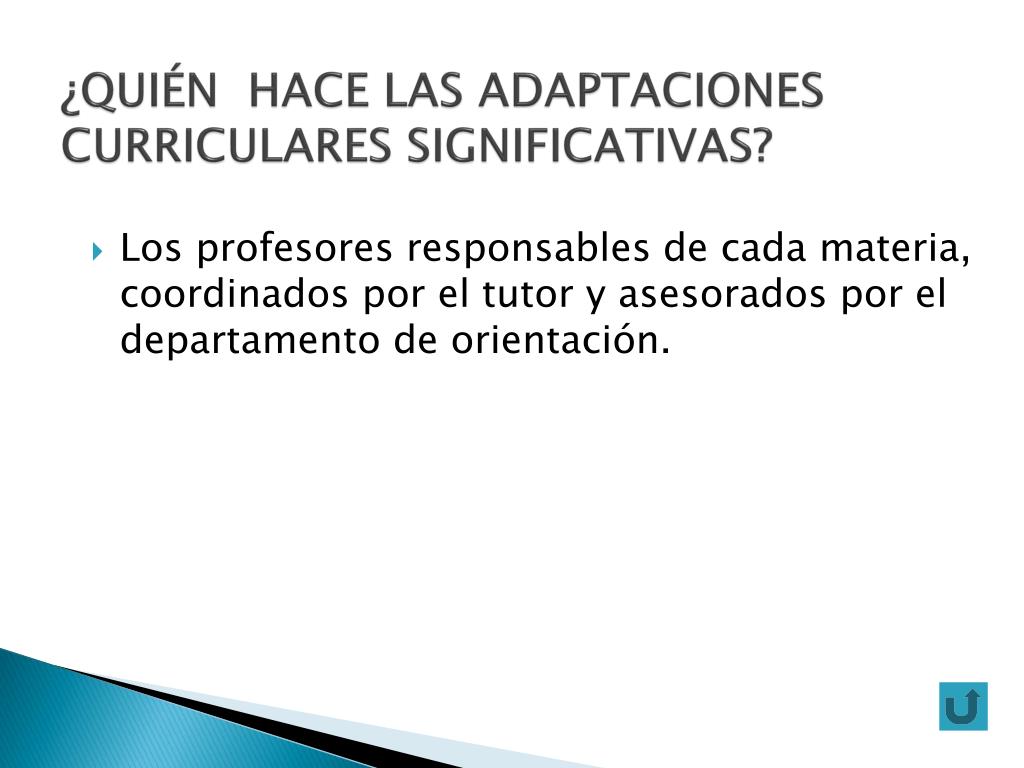 ¿QUIÉN HACE LAS ADAPTACIONES CURRICULARES SIGNIFICATIVAS?

Los profesores responsables de cada materia, coordinados por el tutor y asesorados por el departamento de orientación.